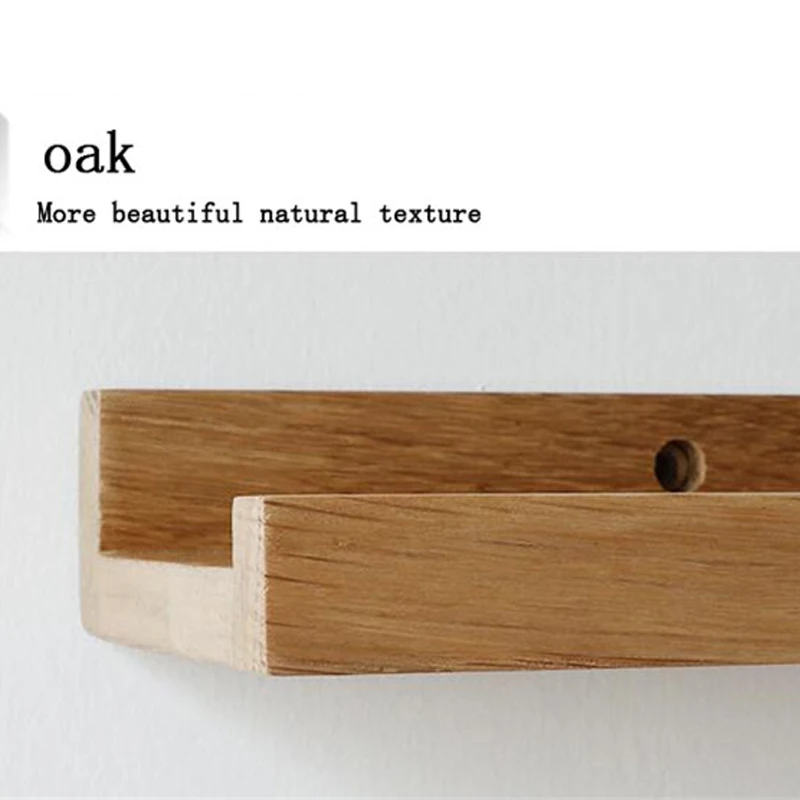 oak

More beautiful natural texture